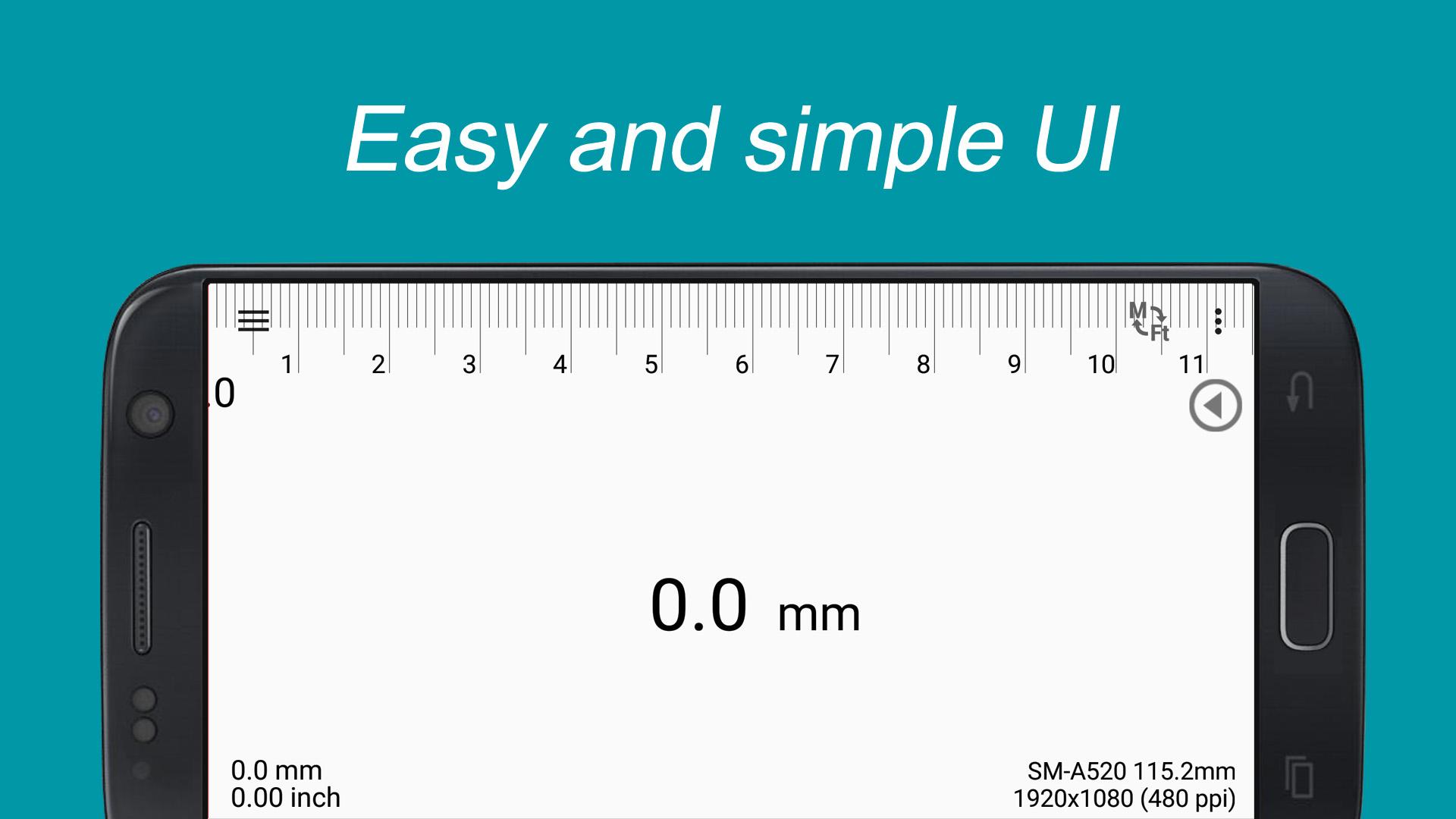 Easy and simple UI

M Ft

1 2 3 4 5 6 7 8 9 10 11

.0

0.0 mm

0.0 mm
0.00 inch

SM-A520 115.2mm
1920x1080 (480 ppi)